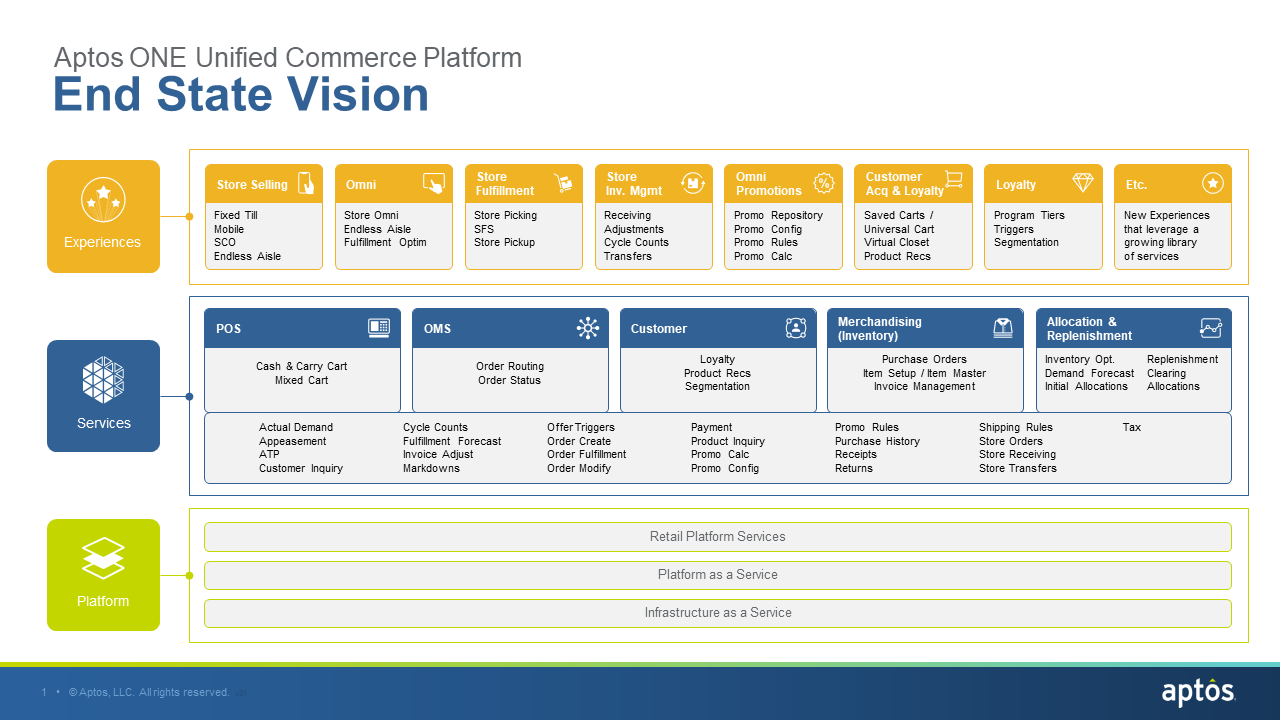 Aptos ONE Unified Commerce Platform
End State Vision

Experiences

Store Selling
Fixed Till
Mobile
SCO
Endless Aisle

Omni
Store Omni
Endless Aisle
Fulfillment Optim

Store Fulfillment
Store Picking
SFS
Store Pickup

Store Inv. Mgmt
Receiving
Adjustments
Cycle Counts
Transfers

Omni Promotions
Promo Repository
Promo Config
Promo Rules
Promo Calc

Customer Acq & Loyalty
Saved Carts /
Universal Cart
Virtual Closet
Product Recs

Loyalty
Program Tiers
Triggers
Segmentation

Etc.
New Experiences that leverage a growing library of services

Services

POS
Cash & Carry Cart
Mixed Cart

OMS
Order Routing
Order Status

Customer
Loyalty
Product Recs
Segmentation

Merchandising (Inventory)
Purchase Orders
Item Setup / Item Master
Invoice Management

Allocation & Replenishment
Inventory Opt.
Demand Forecast
Initial Allocations
Replenishment
Clearing
Allocations

Actual Demand
Appeasement
ATP
Customer Inquiry

Cycle Counts
Fulfillment Forecast
Invoice Adjust
Markdowns

Offer Triggers
Order Create
Order Fulfillment
Order Modify

Payment
Product Inquiry
Promo Calc
Promo Config

Promo Rules
Purchase History
Receipts
Returns

Shipping Rules
Store Orders
Store Receiving
Store Transfers

Tax

Platform

Retail Platform Services
Platform as a Service
Infrastructure as a Service

1 • © Aptos, LLC. All rights reserved.
aptos.